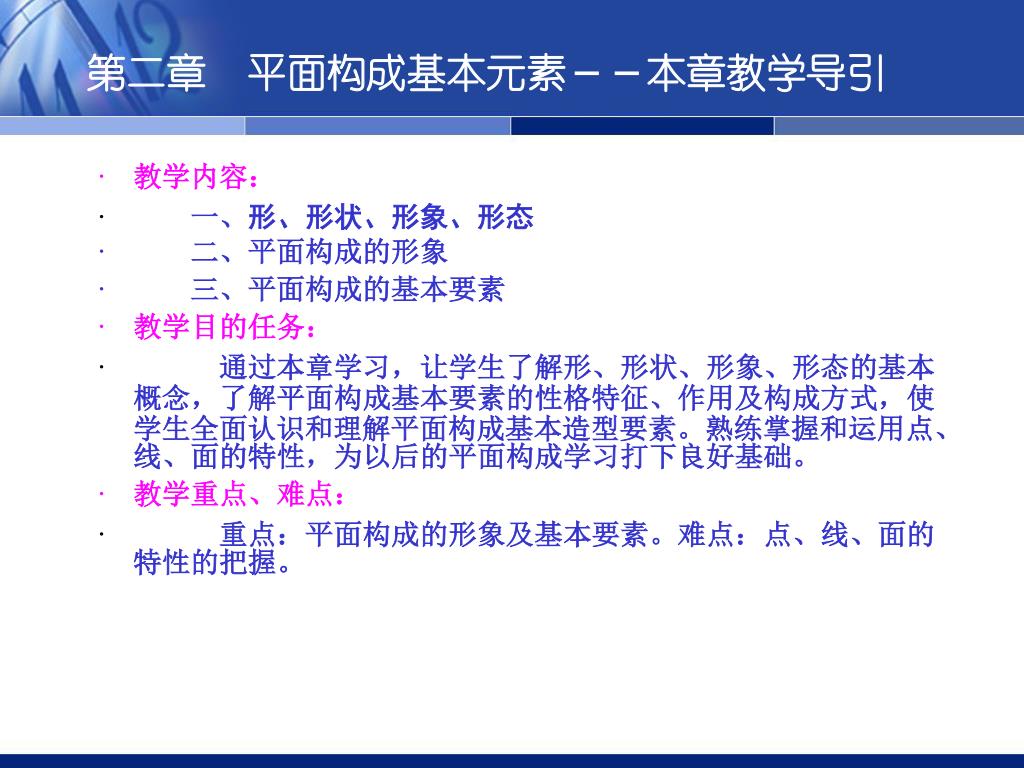 第二章　平面构成基本元素－－本章教学导引

· 教学内容：

· 一、形、形状、形象、形态

· 二、平面构成的形象

· 三、平面构成的基本要素

· 教学目的任务：

· 通过本章学习，让学生了解形、形状、形象、形态的基本概念，了解平面构成基本要素的性格特征、作用及构成方式，使学生全面认识和理解平面构成基本造型要素。熟练掌握和运用点、线、面的特性，为以后的平面构成学习打下良好基础。

· 教学重点、难点：

· 重点：平面构成的形象及基本要素。难点：点、线、面的特性的把握。